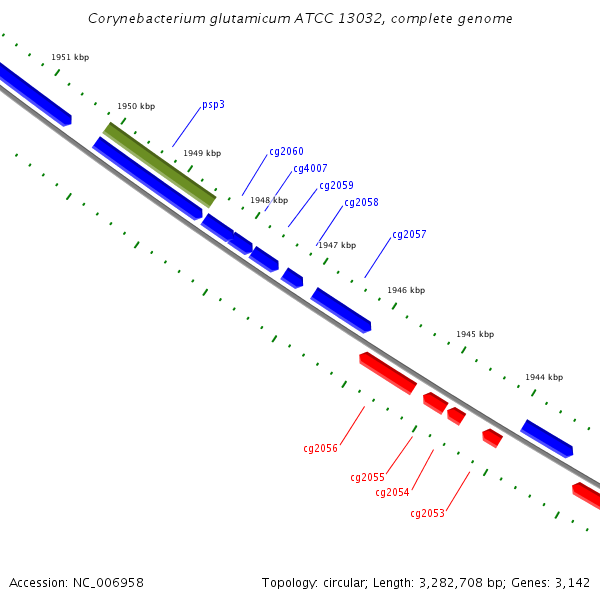 Corynebacterium glutamicum ATCC 13032, complete genome

1951 kbp
1950 kbp
psp3
1949 kbp
cg2060
cg4007
1948 kbp
cg2059
cg2058
1947 kbp
cg2057
1946 kbp
1945 kbp
1944 kbp

cg2056
cg2055
cg2054
cg2053

Accession: NC_006958

Topology: circular; Length: 3,282,708 bp; Genes: 3,142